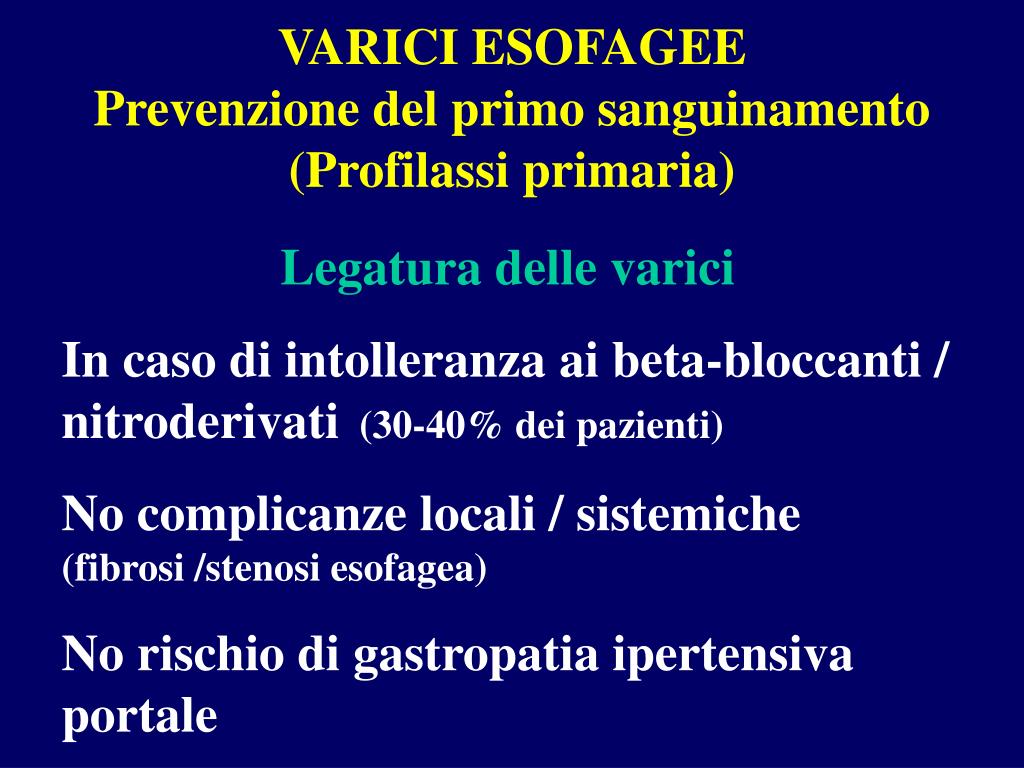 VARICI ESOFAGEE
Prevenzione del primo sanguinamento
(Profilassi primaria)

Legatura delle varici

In caso di intolleranza ai beta-bloccanti / nitroderivati (30-40% dei pazienti)

No complicanze locali / sistemiche
(fibrosi /stenosi esofagea)

No rischio di gastropatia ipertensiva portale